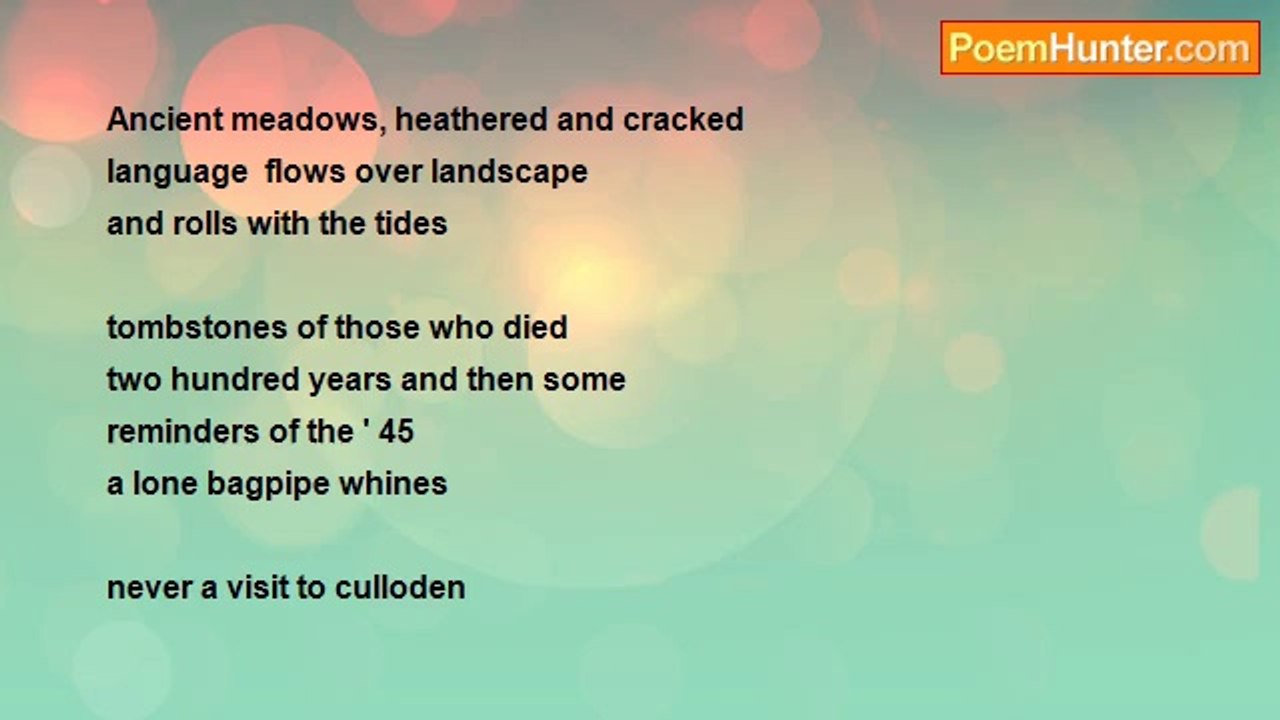 PoemHunter.com

Ancient meadows, heathered and cracked
language flows over landscape
and rolls with the tides

tombstones of those who died
two hundred years and then some
reminders of the ' 45
a lone bagpipe whines

never a visit to culloden